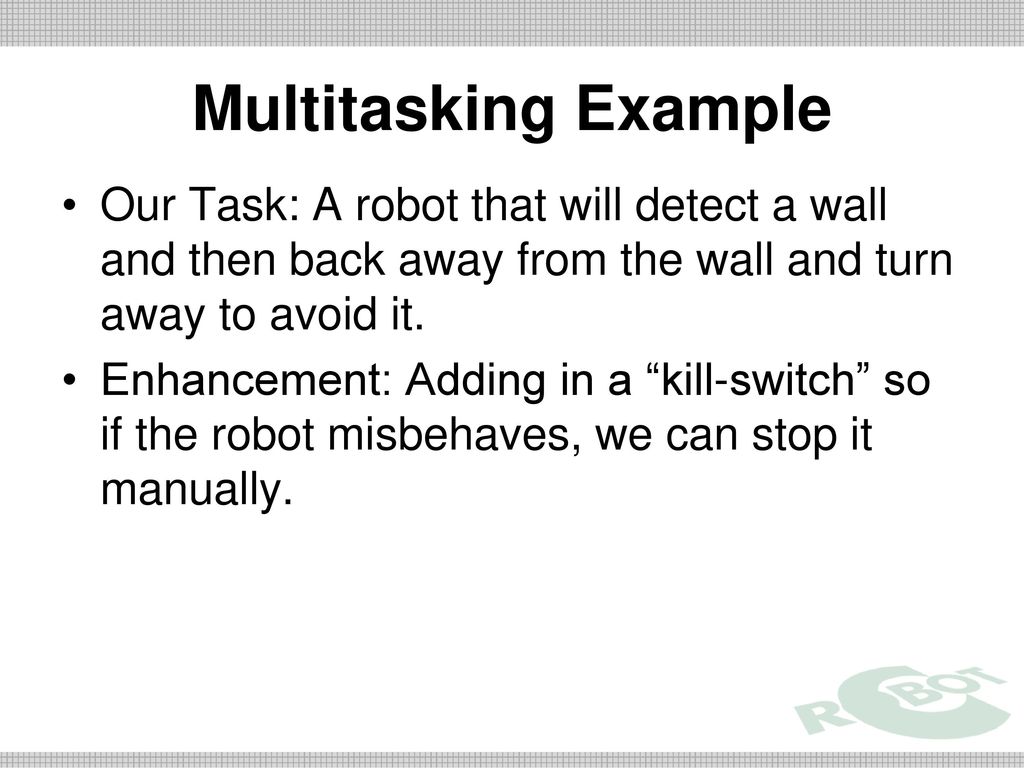 Multitasking Example

• Our Task: A robot that will detect a wall and then back away from the wall and turn away to avoid it.

• Enhancement: Adding in a “kill-switch” so if the robot misbehaves, we can stop it manually.

ROBOT